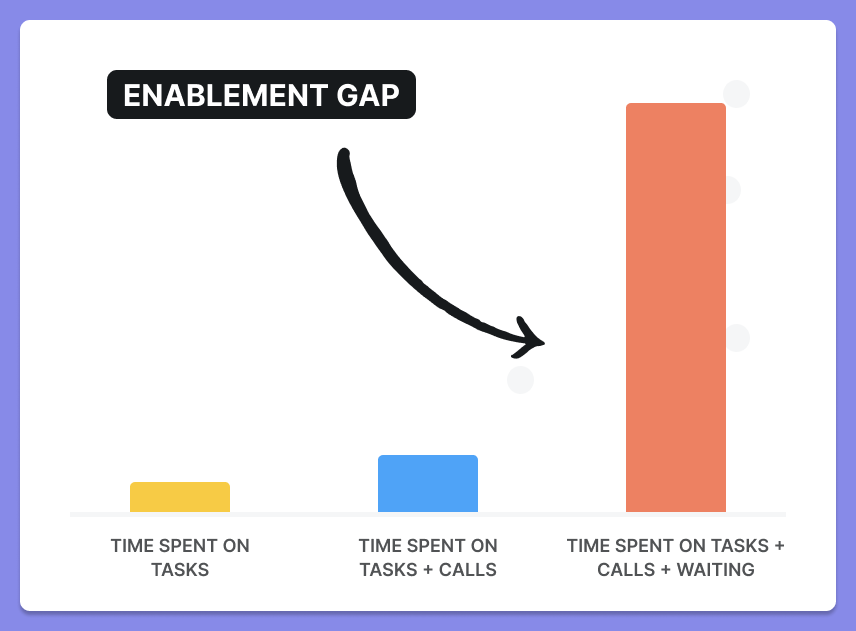 ENABLEMENT GAP

TIME SPENT ON TASKS

TIME SPENT ON TASKS + CALLS

TIME SPENT ON TASKS + CALLS + WAITING